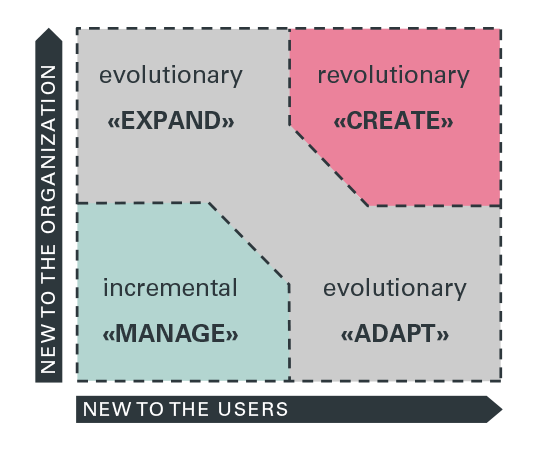 NEW TO THE ORGANIZATION

evolutionary
«EXPAND»

revolutionary
«CREATE»

incremental
«MANAGE»

evolutionary
«ADAPT»

NEW TO THE USERS